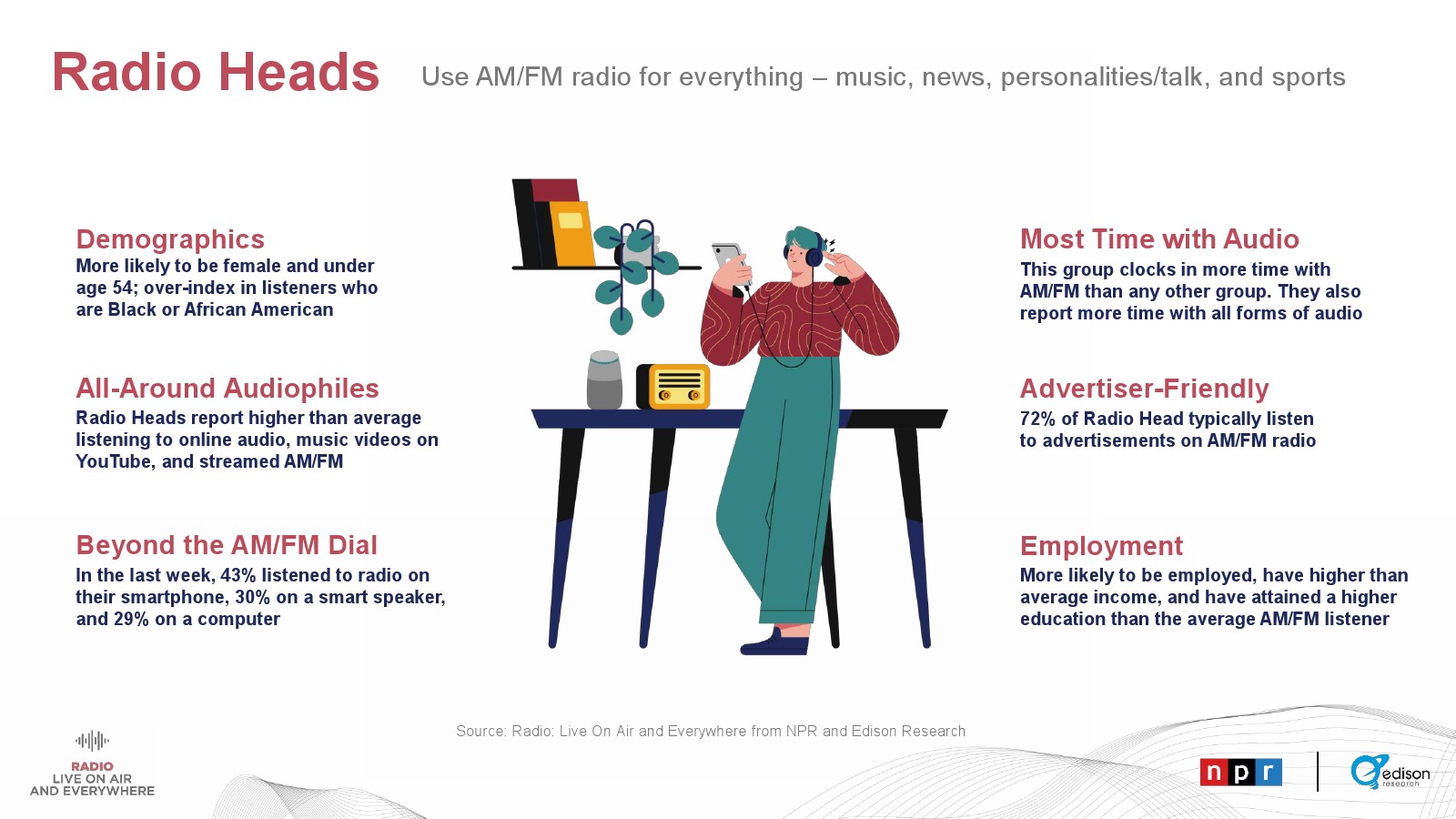 Radio Heads Use AM/FM radio for everything – music, news, personalities/talk, and sports

Demographics
More likely to be female and under age 54; over-index in listeners who are Black or African American

All-Around Audiophiles
Radio Heads report higher than average listening to online audio, music videos on YouTube, and streamed AM/FM

Beyond the AM/FM Dial
In the last week, 43% listened to radio on their smartphone, 30% on a smart speaker, and 29% on a computer

Most Time with Audio
This group clocks in more time with AM/FM than any other group. They also report more time with all forms of audio

Advertiser-Friendly
72% of Radio Head typically listen to advertisements on AM/FM radio

Employment
More likely to be employed, have higher than average income, and have attained a higher education than the average AM/FM listener

Source: Radio: Live On Air and Everywhere from NPR and Edison Research

RADIO
LIVE ON AIR
AND EVERYWHERE

npr

edison research